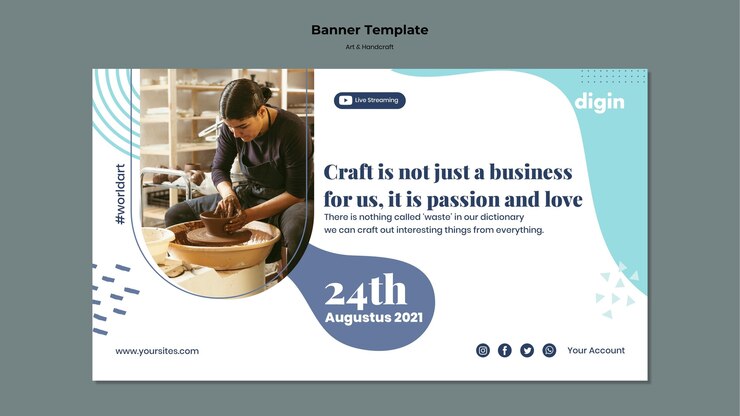 Banner Template

Art & Handcraft

#worldart

Live Streaming

digin

Craft is not just a business for us, it is passion and love

There is nothing called 'waste' in our dictionary we can craft out interesting things from everything.

24th

Augustus 2021

www.yoursites.com

Your Account